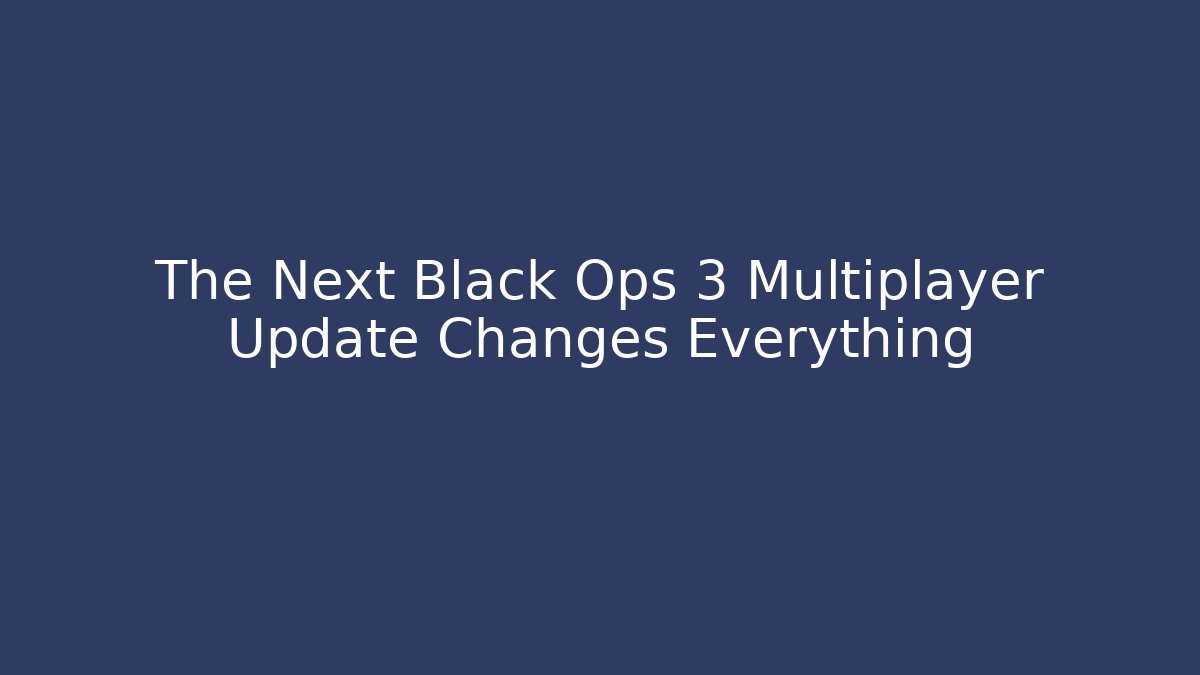 The Next Black Ops 3 Multiplayer Update Changes Everything